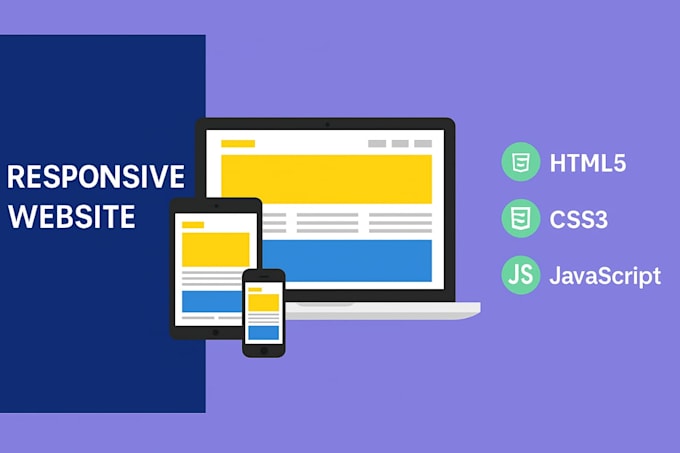 RESPONSIVE WEBSITE

HTML5

CSS3

JS JavaScript